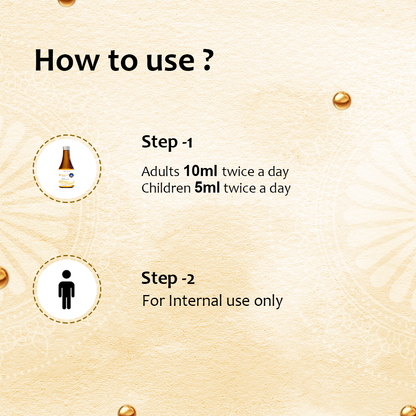 How to use ?

Step -1

Adults 10ml twice a day
Children 5ml twice a day

Step -2
For Internal use only